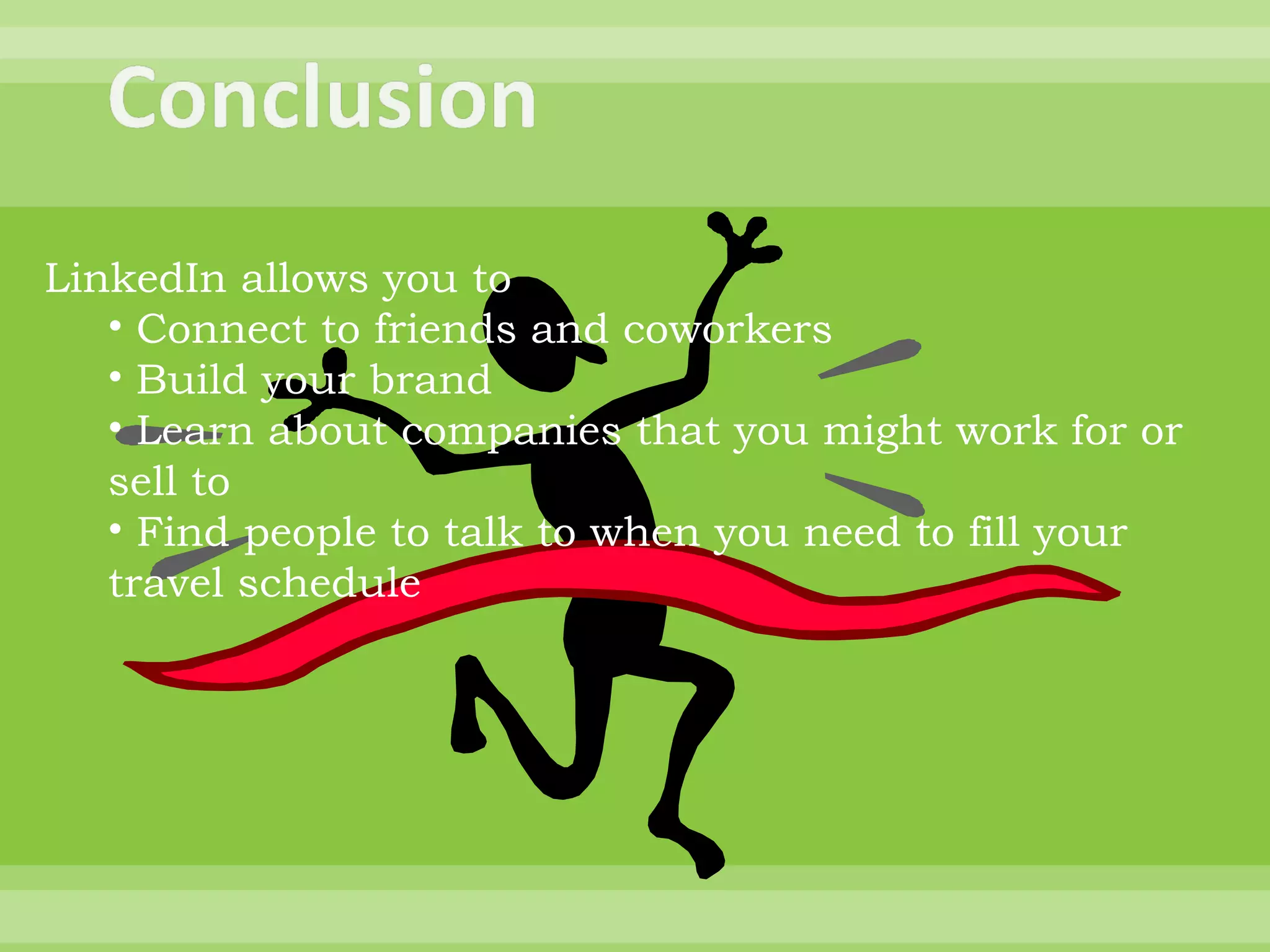 Conclusion

LinkedIn allows you to

• Connect to friends and coworkers
• Build your brand
• Learn about companies that you might work for or sell to
• Find people to talk to when you need to fill your travel schedule